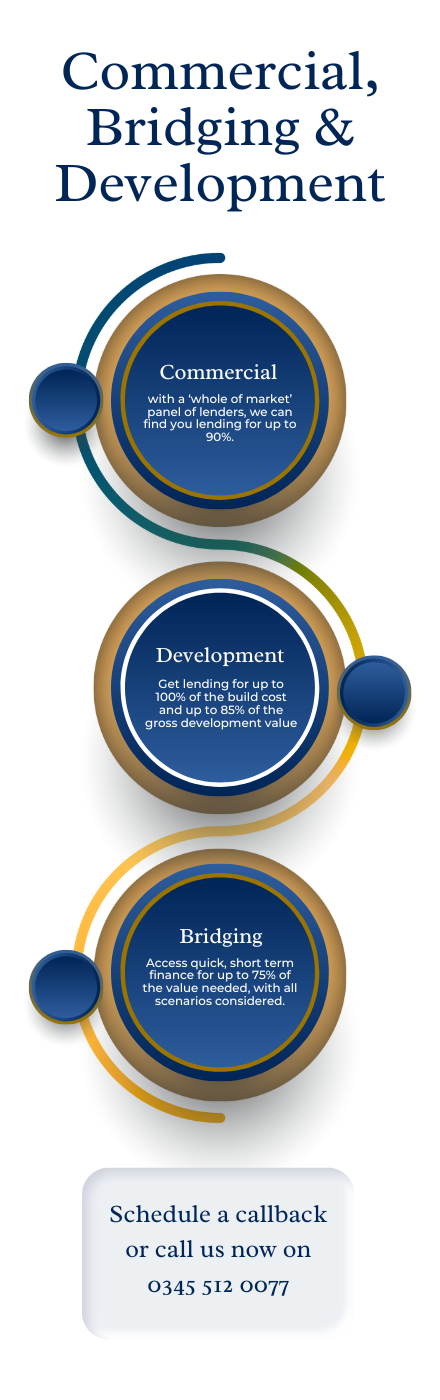 Commercial, Bridging & Development

Commercial

with a 'whole of market' panel of lenders, we can find you lending for up to 90%.

Development

Get lending for up to 100% of the build cost and up to 85% of the gross development value

Bridging

Access quick, short term finance for up to 75% of the value needed, with all scenarios considered.

Schedule a callback or call us now on 0345 512 0077